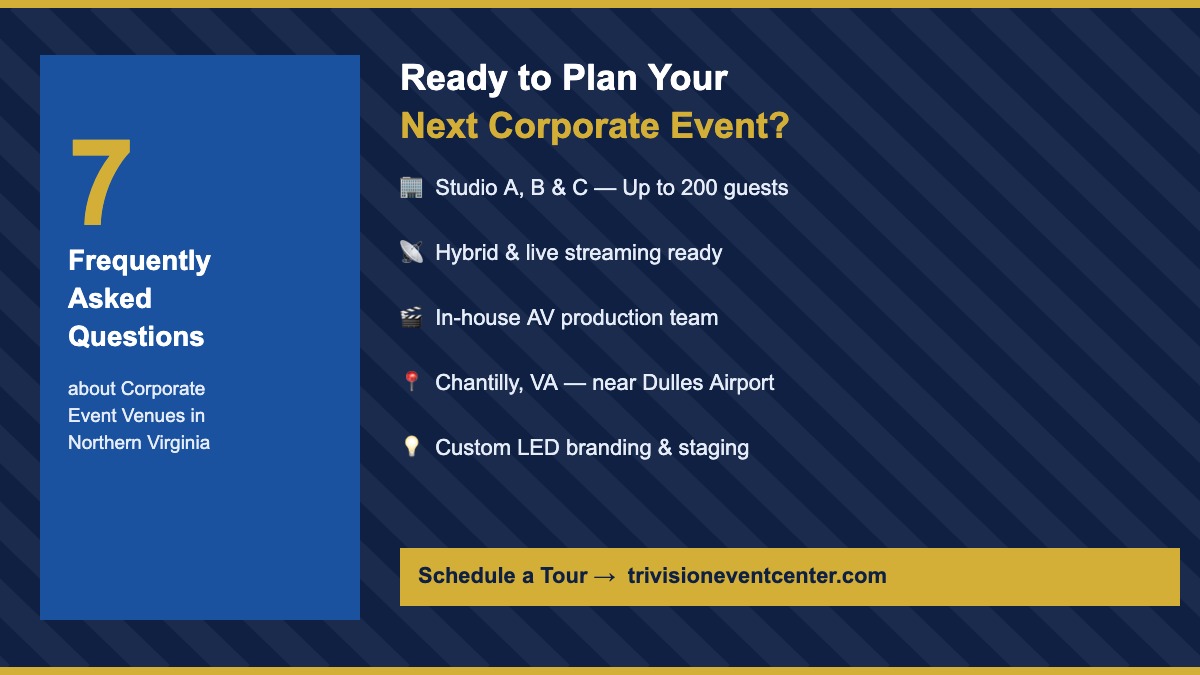 7

Frequently Asked Questions

about Corporate Event Venues in Northern Virginia

Ready to Plan Your
Next Corporate Event?

🏢 Studio A, B & C — Up to 200 guests

📡 Hybrid & live streaming ready

🎬 In-house AV production team

📍 Chantilly, VA — near Dulles Airport

💡 Custom LED branding & staging

Schedule a Tour → trivisioneventcenter.com